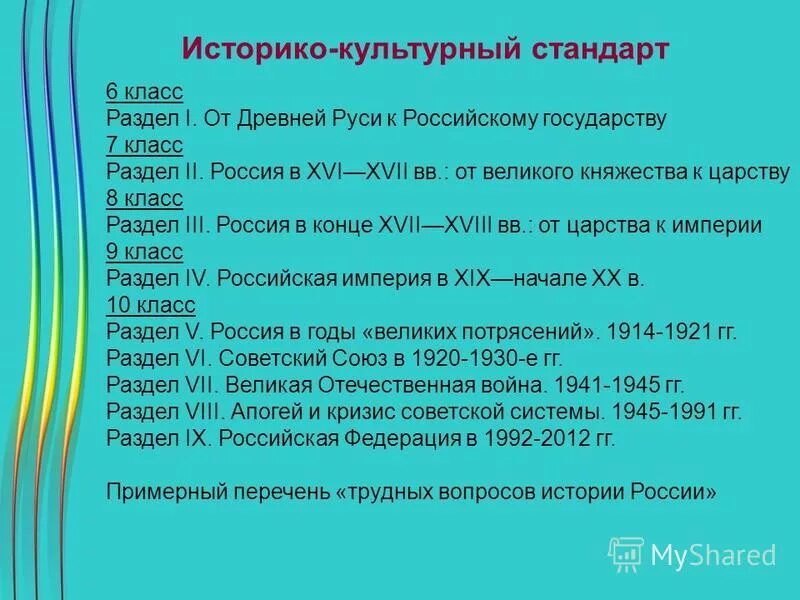 Историко-культурный стандарт

6 класс
Раздел I. От Древней Руси к Российскому государству
7 класс
Раздел II. Россия в XVI—XVII вв.: от великого княжества к царству
8 класс
Раздел III. Россия в конце XVII—XVIII вв.: от царства к империи
9 класс
Раздел IV. Российская империя в XIX—начале XX в.
10 класс
Раздел V. Россия в годы «великих потрясений». 1914-1921 гг.
Раздел VI. Советский Союз в 1920-1930-е гг.
Раздел VII. Великая Отечественная война. 1941-1945 гг.
Раздел VIII. Апогей и кризис советской системы. 1945-1991 гг.
Раздел IX. Российская Федерация в 1992-2012 гг.

Примерный перечень «трудных вопросов истории России»

MyShared